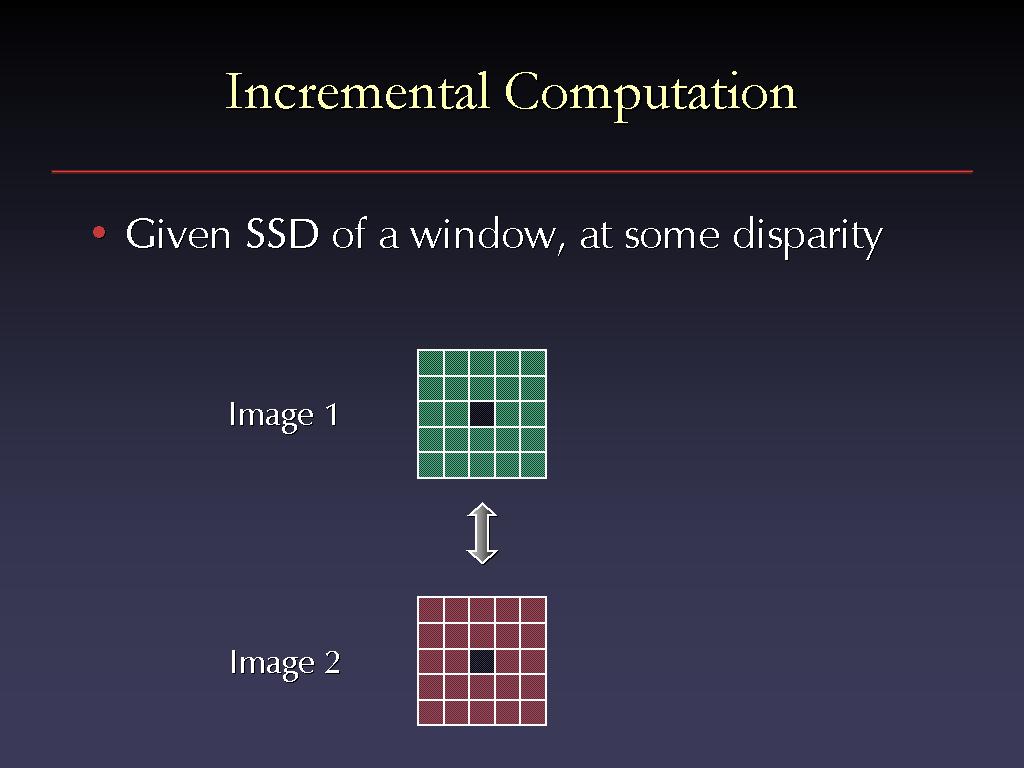 Incremental Computation

• Given SSD of a window, at some disparity

Image 1

Image 2